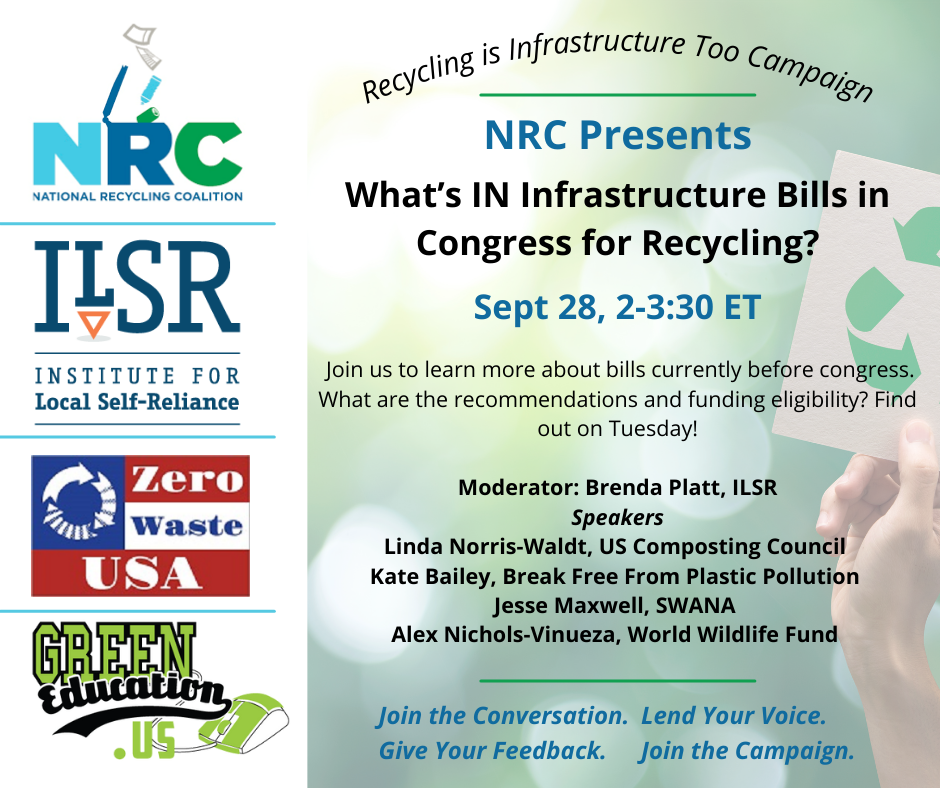 NRC
NATIONAL RECYCLING COALITION

ILSR
INSTITUTE FOR
Local Self-Reliance

Zero Waste USA

GREEN Education .US

Recycling is Infrastructure Too Campaign

NRC Presents

What's IN Infrastructure Bills in Congress for Recycling?

Sept 28, 2-3:30 ET

Join us to learn more about bills currently before congress. What are the recommendations and funding eligibility? Find out on Tuesday!

Moderator: Brenda Platt, ILSR
Speakers
Linda Norris-Waldt, US Composting Council
Kate Bailey, Break Free From Plastic Pollution
Jesse Maxwell, SWANA
Alex Nichols-Vinueza, World Wildlife Fund

Join the Conversation. Lend Your Voice.
Give Your Feedback. Join the Campaign.